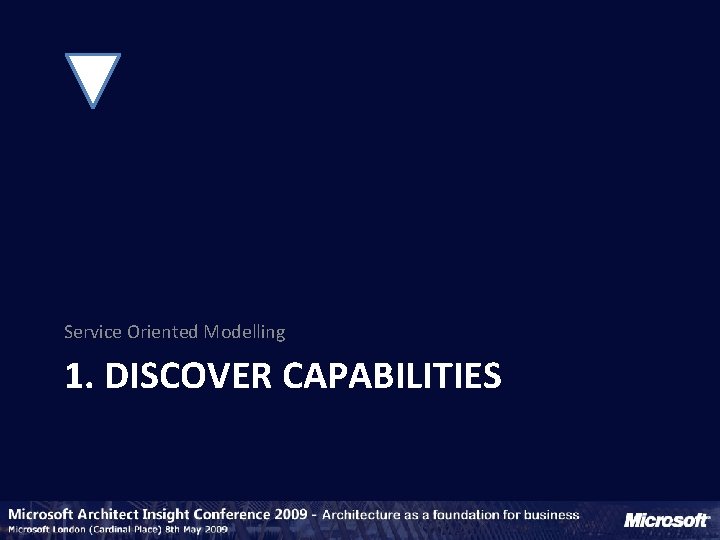 Service Oriented Modelling

1. DISCOVER CAPABILITIES

Microsoft Architect Insight Conference 2009 - Architecture as a foundation for business
Microsoft London (Cardinal Place) 8th May 2009

Microsoft